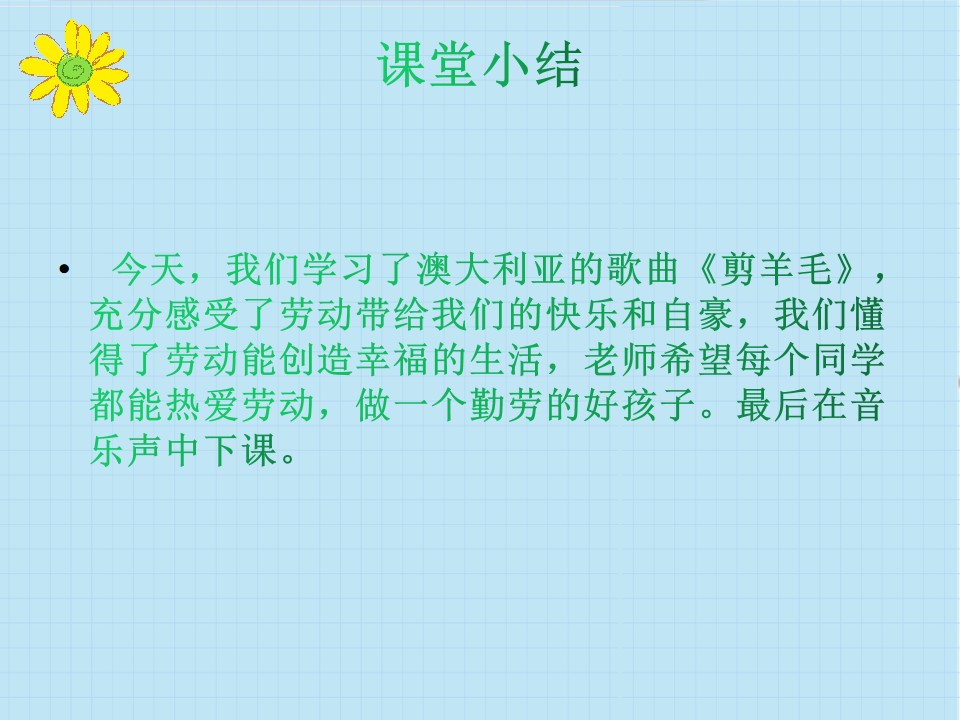 课堂小结

• 今天，我们学习了澳大利亚的歌曲《剪羊毛》，充分感受了劳动带给我们的快乐和自豪，我们懂得了劳动能创造幸福的生活，老师希望每个同学都能热爱劳动，做一个勤劳的好孩子。最后在音乐声中下课。